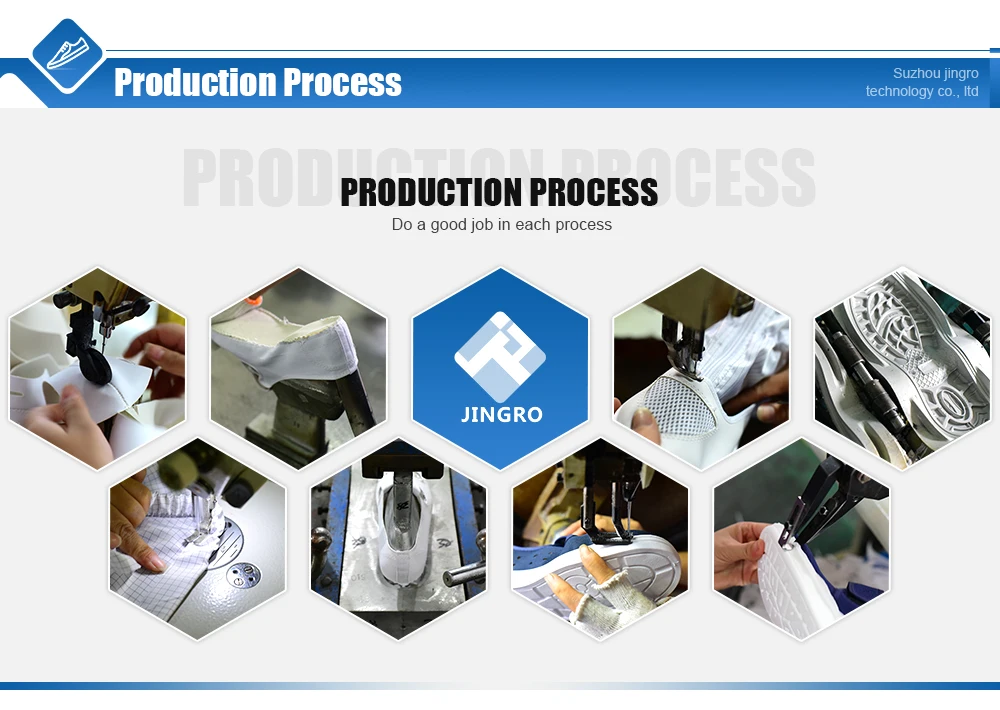 Production Process

Suzhou jingro
technology co., ltd

PRODUCTION PROCESS

PRODUCTION PROCESS
Do a good job in each process

JINGRO